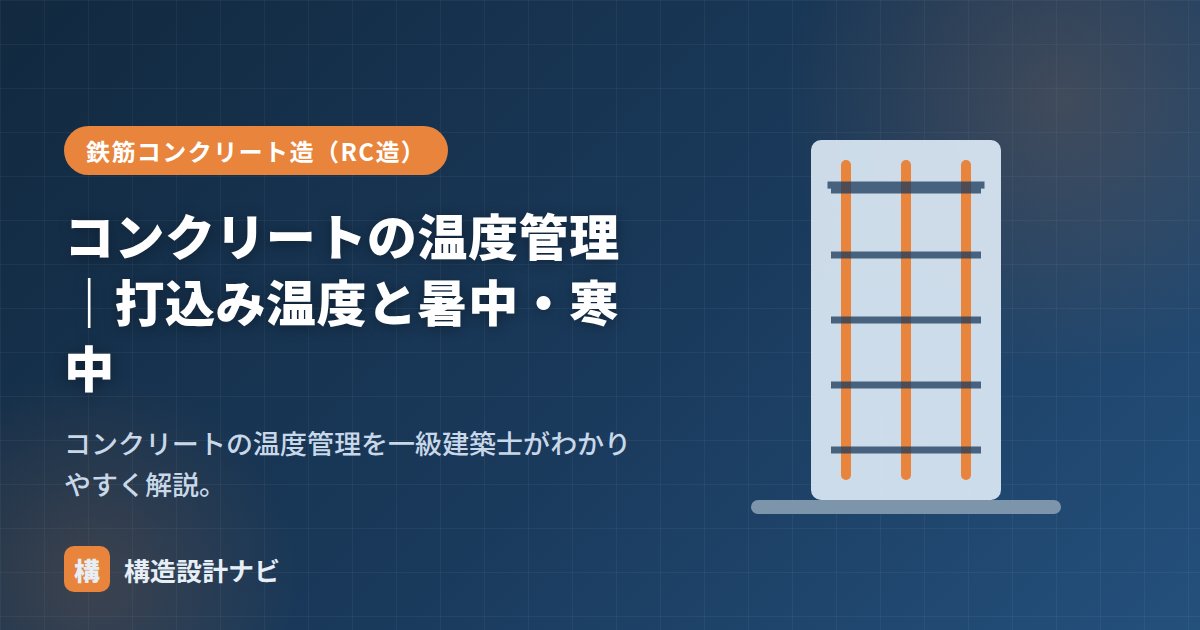 鉄筋コンクリート造（RC造）

コンクリートの温度管理｜打込み温度と暑中・寒中

コンクリートの温度管理を一級建築士がわかりやすく解説。

構

構造設計ナビ